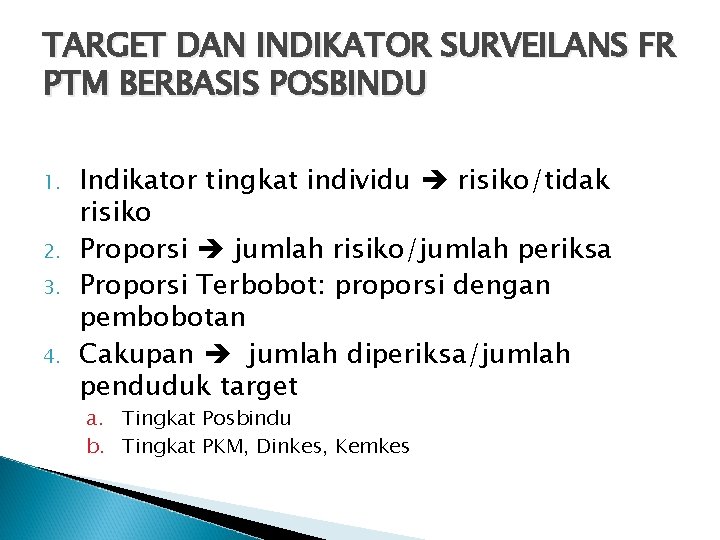 TARGET DAN INDIKATOR SURVEILANS FR PTM BERBASIS POSBINDU

1. Indikator tingkat individu ➔ risiko/tidak risiko
2. Proporsi ➔ jumlah risiko/jumlah periksa
3. Proporsi Terbobot: proporsi dengan pembobotan
4. Cakupan ➔ jumlah diperiksa/jumlah penduduk target
   a. Tingkat Posbindu
   b. Tingkat PKM, Dinkes, Kemkes